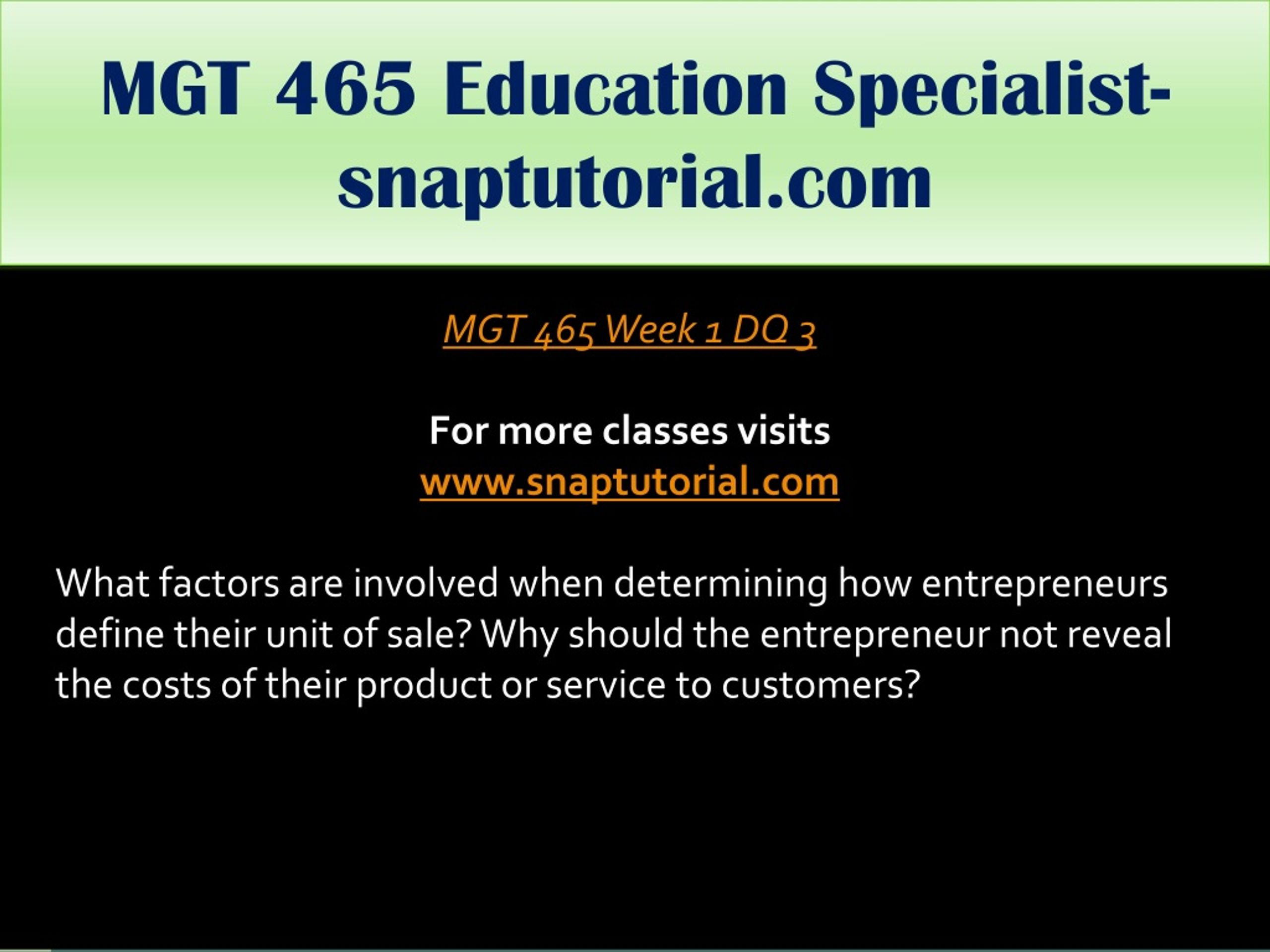 MGT 465 Education Specialist-snaptutorial.com

MGT 465 Week 1 DQ 3

For more classes visits
www.snaptutorial.com

What factors are involved when determining how entrepreneurs define their unit of sale? Why should the entrepreneur not reveal the costs of their product or service to customers?